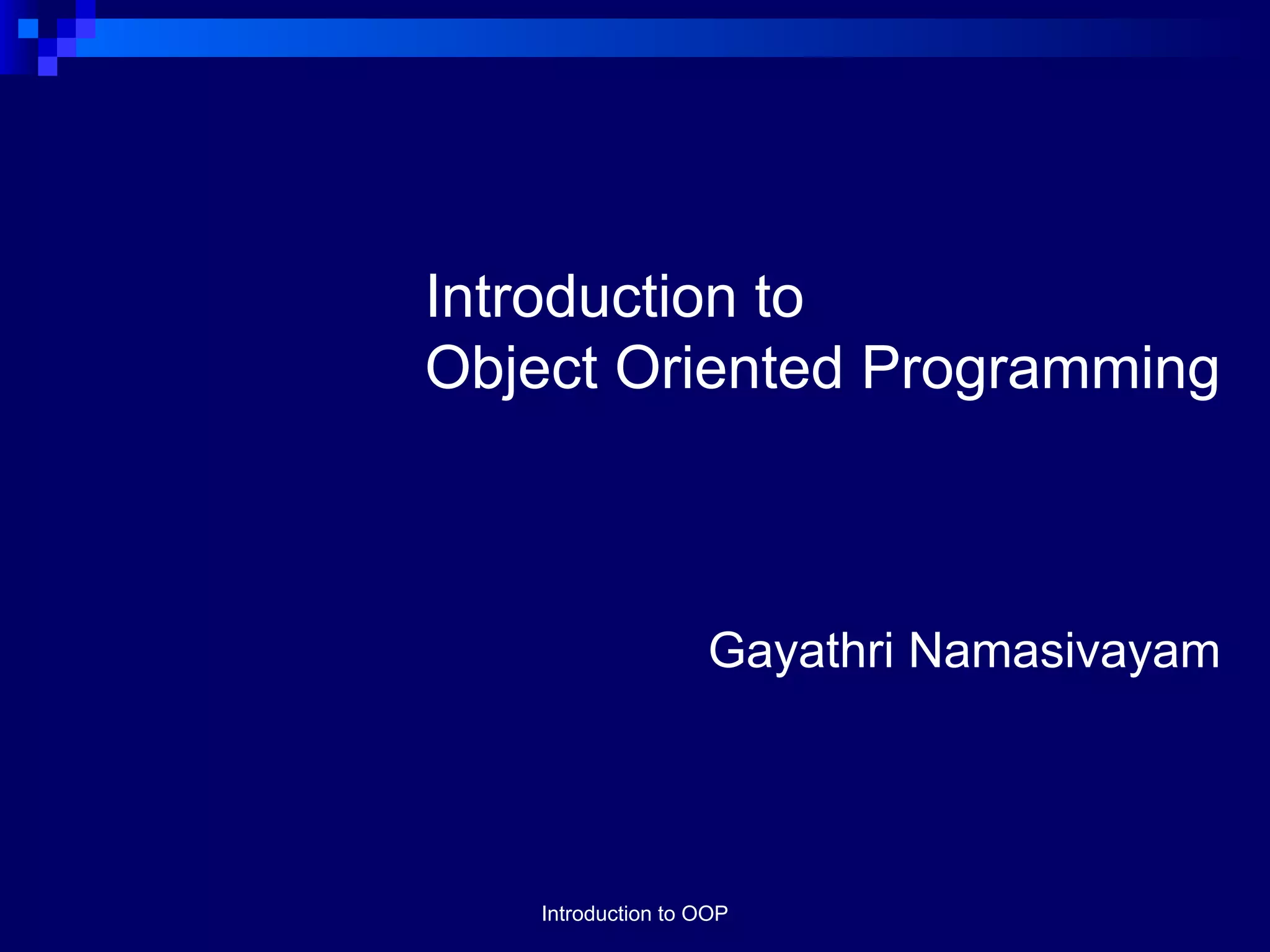 Introduction to
Object Oriented Programming

Gayathri Namasivayam

Introduction to OOP